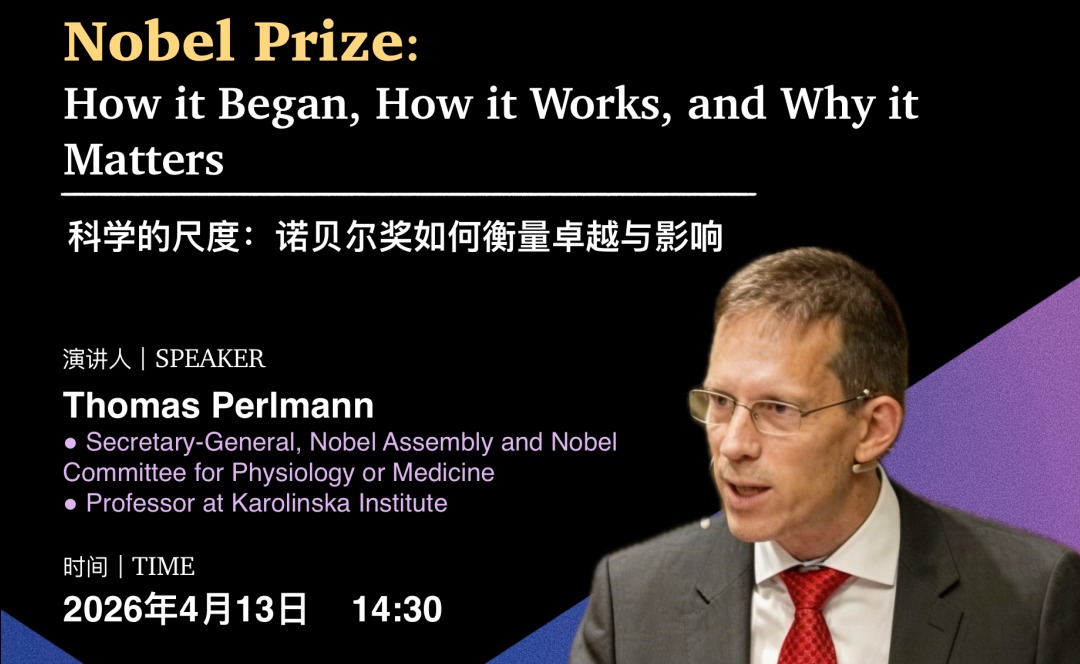 Nobel Prize:
How it Began, How it Works, and Why it Matters

科学的尺度：诺贝尔奖如何衡量卓越与影响

演讲人｜SPEAKER
Thomas Perlmann
● Secretary-General, Nobel Assembly and Nobel Committee for Physiology or Medicine
● Professor at Karolinska Institute

时间｜TIME
2026年4月13日 14:30